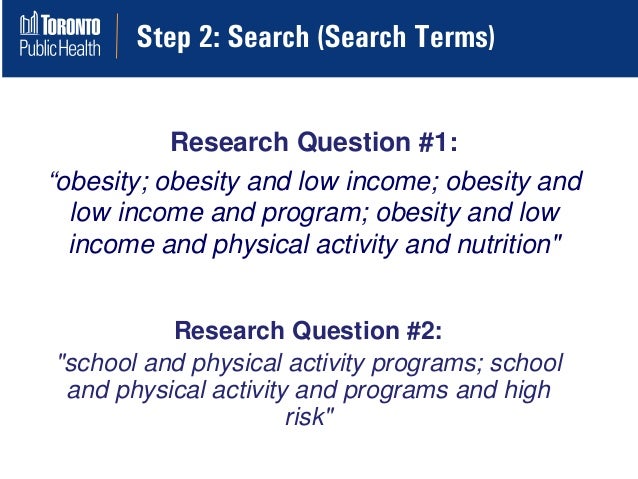 TORONTO Public Health

Step 2: Search (Search Terms)

Research Question #1:

“obesity; obesity and low income; obesity and low income and program; obesity and low income and physical activity and nutrition"

Research Question #2:

"school and physical activity programs; school and physical activity and programs and high risk"